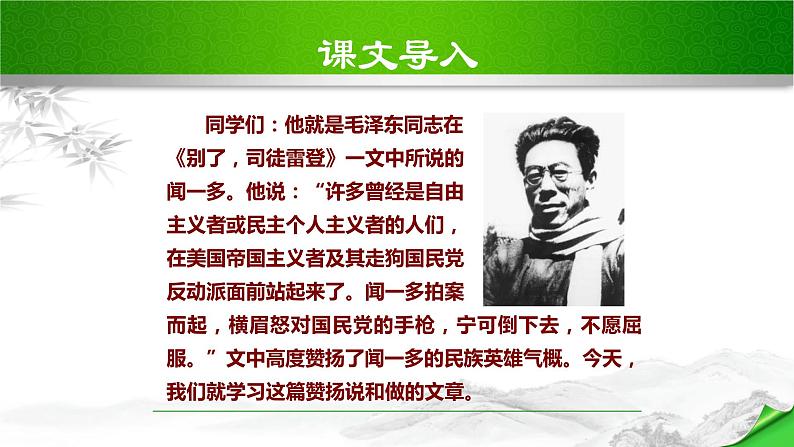 课文导入

同学们：他就是毛泽东同志在《别了，司徒雷登》一文中所说的闻一多。他说：“许多曾经是自由主义者或民主个人主义者的人们，在美国帝国主义者及其走狗国民党反动派面前站起来了。闻一多拍案而起，横眉怒对国民党的手枪，宁可倒下去，不愿屈服。”文中高度赞扬了闻一多的民族英雄气概。今天，我们就学习这篇赞扬说和做的文章。